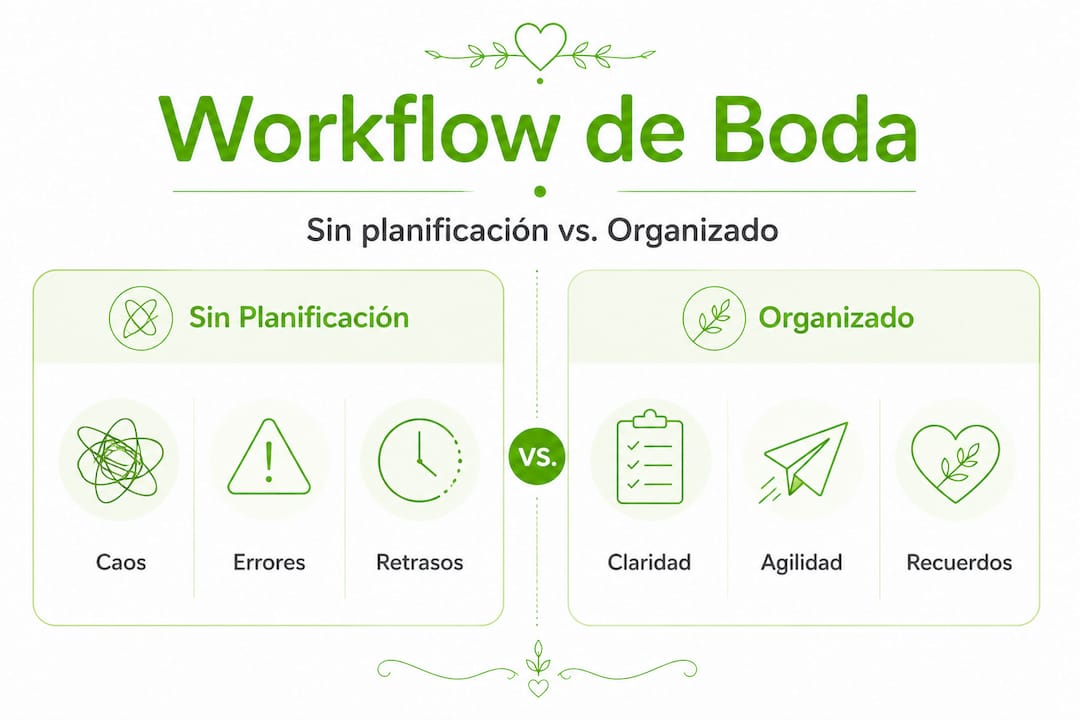 Workflow de Boda

Sin planificación vs. Organizado

Sin Planificación

Caos

Errores

Retrasos

VS.

Organizado

Claridad

Agilidad

Recuerdos